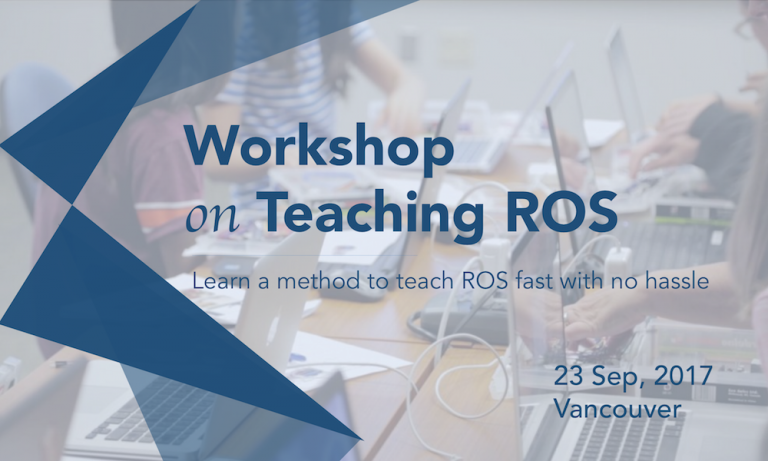 Workshop
on Teaching ROS

Learn a method to teach ROS fast with no hassle

23 Sep, 2017
Vancouver